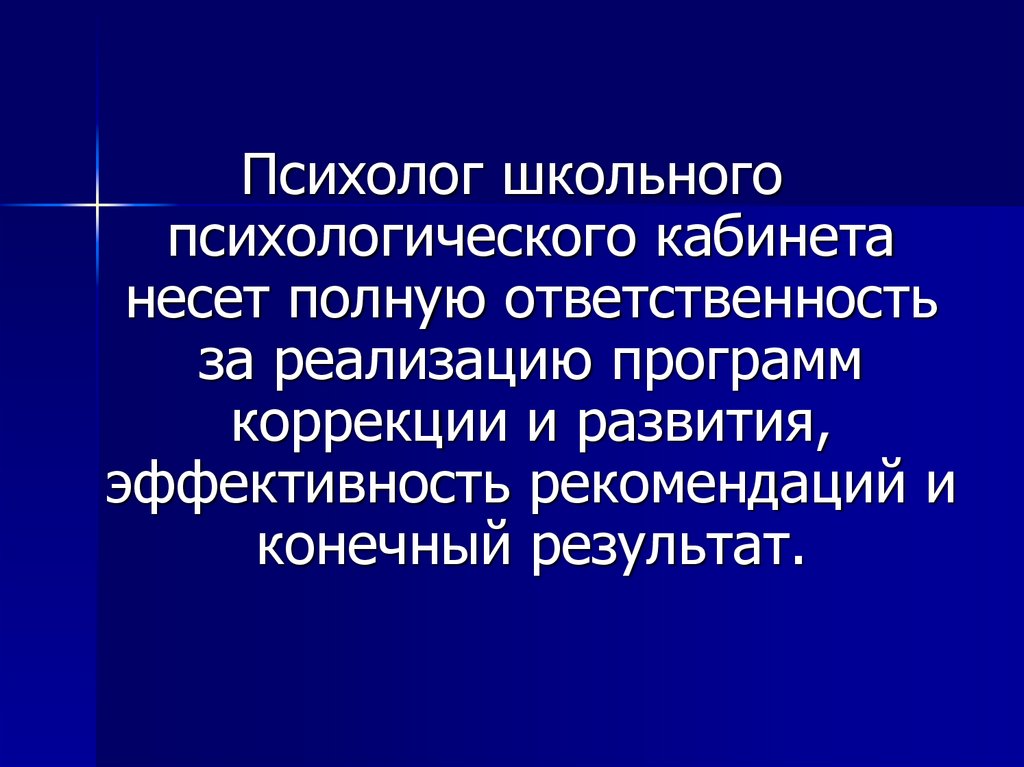 Психолог школьного психологического кабинета несет полную ответственность за реализацию программ коррекции и развития, эффективность рекомендаций и конечный результат.